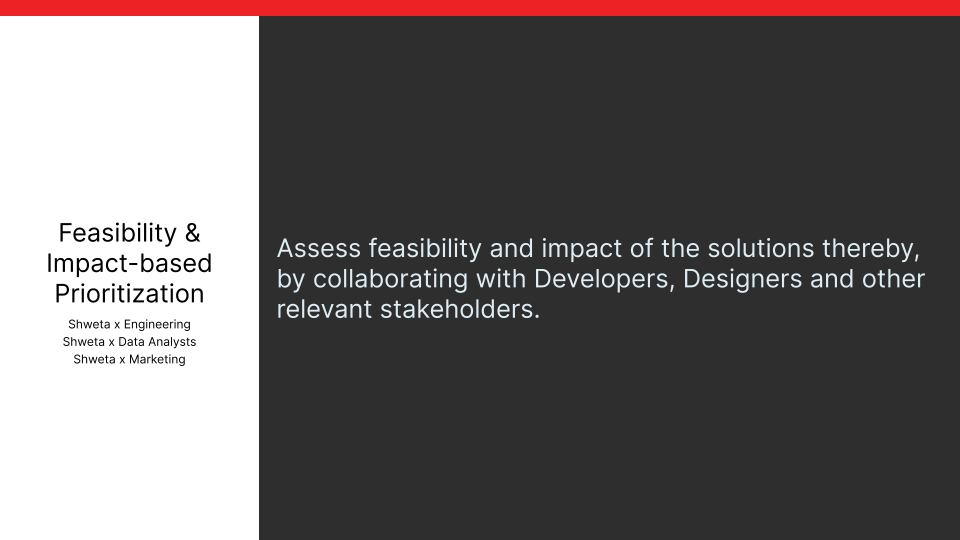 Feasibility & Impact-based Prioritization

Shweta x Engineering
Shweta x Data Analysts
Shweta x Marketing

Assess feasibility and impact of the solutions thereby, by collaborating with Developers, Designers and other relevant stakeholders.